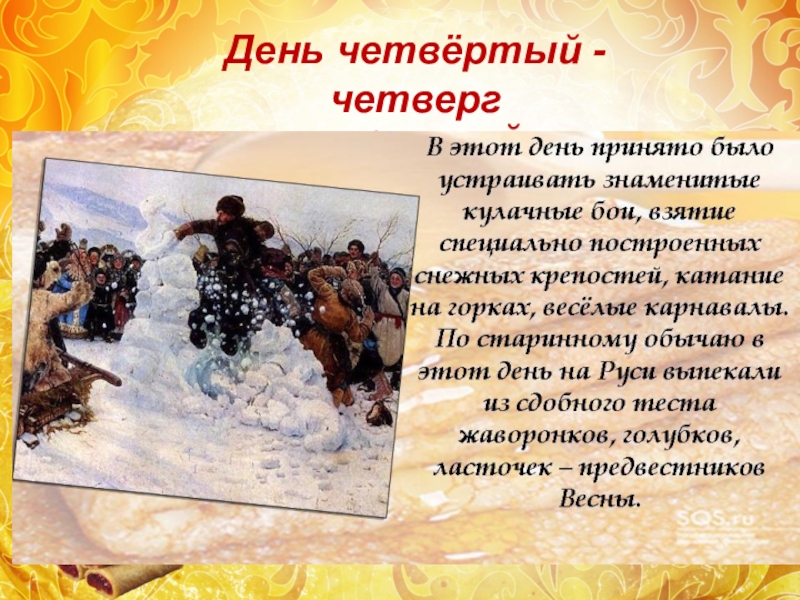 День четвёртый - четверг

В этот день принято было устраивать знаменитые кулачные бои, взятие специально построенных снежных крепостей, катание на горках, весёлые карнавалы. По старинному обычаю в этот день на Руси выпекали из сдобного теста жаворонков, голубков, ласточек – предвестников Весны.

SQS.ru